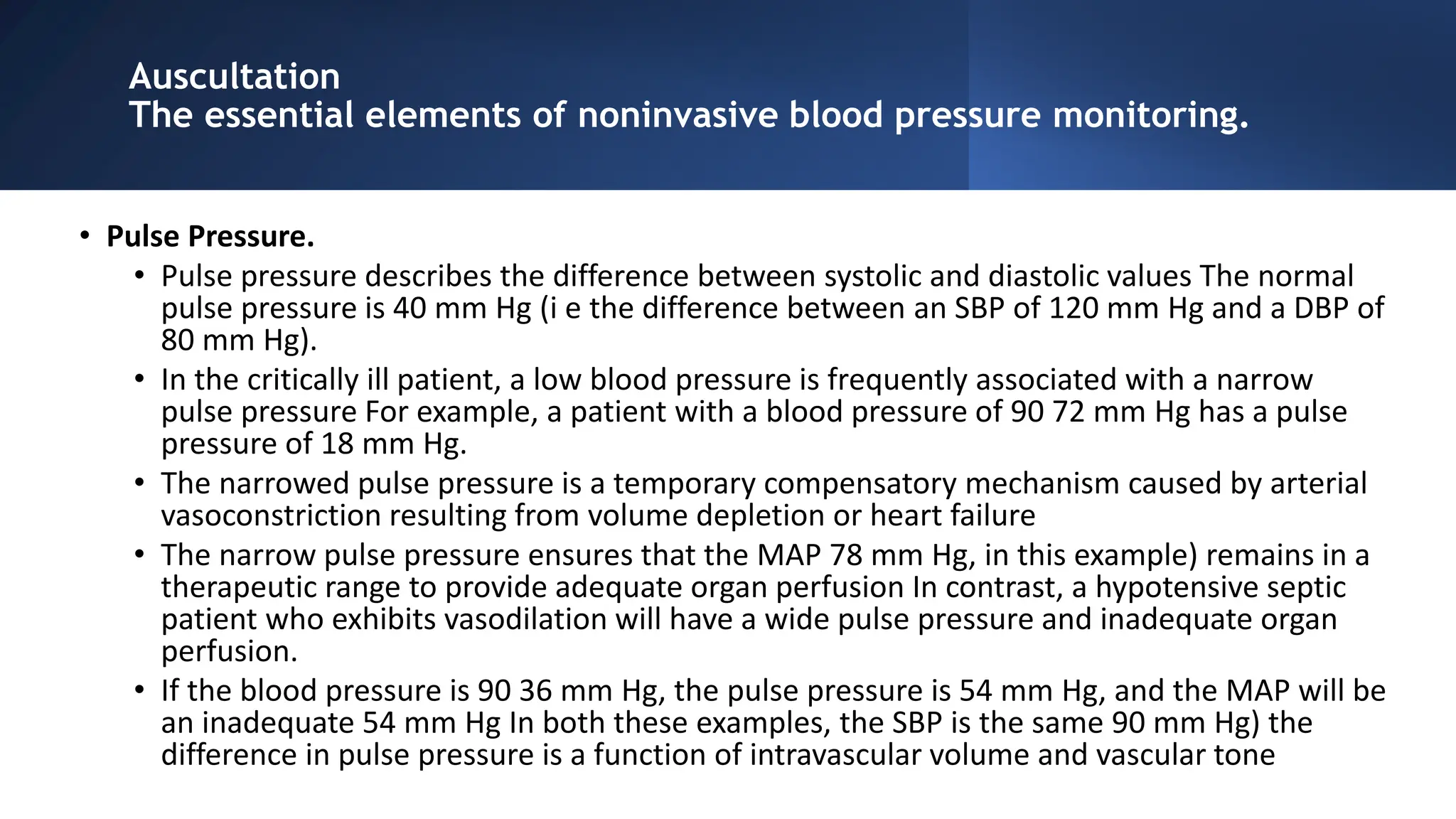 Auscultation
The essential elements of noninvasive blood pressure monitoring.

• Pulse Pressure.
• Pulse pressure describes the difference between systolic and diastolic values The normal pulse pressure is 40 mm Hg (i e the difference between an SBP of 120 mm Hg and a DBP of 80 mm Hg).
• In the critically ill patient, a low blood pressure is frequently associated with a narrow pulse pressure For example, a patient with a blood pressure of 90 72 mm Hg has a pulse pressure of 18 mm Hg.
• The narrowed pulse pressure is a temporary compensatory mechanism caused by arterial vasoconstriction resulting from volume depletion or heart failure
• The narrow pulse pressure ensures that the MAP 78 mm Hg, in this example) remains in a therapeutic range to provide adequate organ perfusion In contrast, a hypotensive septic patient who exhibits vasodilation will have a wide pulse pressure and inadequate organ perfusion.
• If the blood pressure is 90 36 mm Hg, the pulse pressure is 54 mm Hg, and the MAP will be an inadequate 54 mm Hg In both these examples, the SBP is the same 90 mm Hg) the difference in pulse pressure is a function of intravascular volume and vascular tone